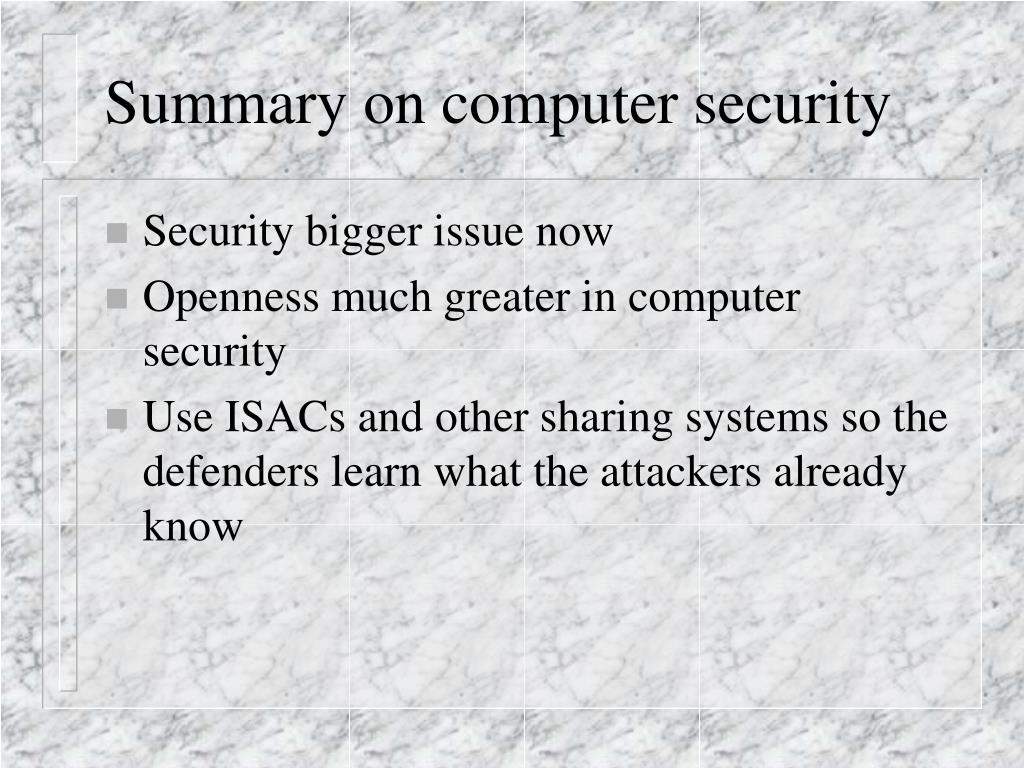 Summary on computer security

- Security bigger issue now
- Openness much greater in computer security
- Use ISACs and other sharing systems so the defenders learn what the attackers already know